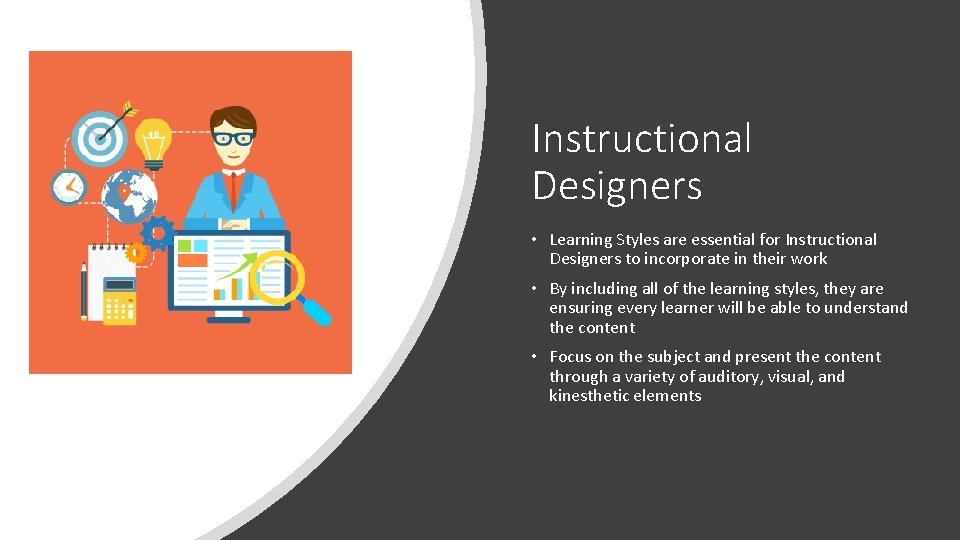 Instructional Designers

• Learning Styles are essential for Instructional Designers to incorporate in their work

• By including all of the learning styles, they are ensuring every learner will be able to understand the content

• Focus on the subject and present the content through a variety of auditory, visual, and kinesthetic elements